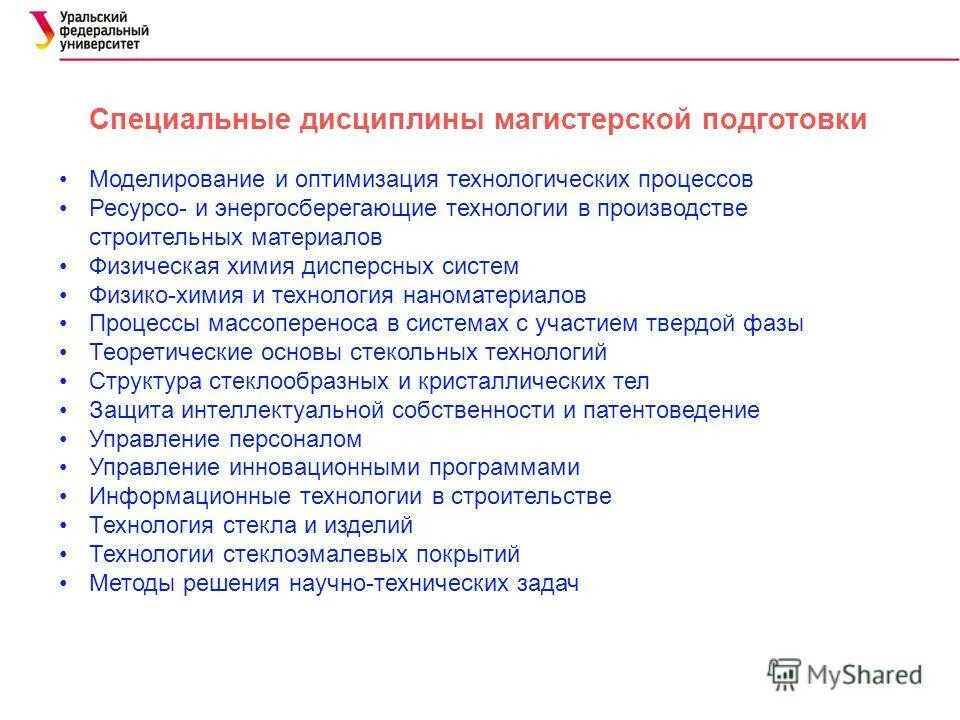 Уральский федеральный университет

Специальные дисциплины магистерской подготовки

• Моделирование и оптимизация технологических процессов
• Ресурсо- и энергосберегающие технологии в производстве строительных материалов
• Физическая химия дисперсных систем
• Физико-химия и технология наноматериалов
• Процессы массопереноса в системах с участием твердой фазы
• Теоретические основы стекольных технологий
• Структура стеклообразных и кристаллических тел
• Защита интеллектуальной собственности и патентоведение
• Управление персоналом
• Управление инновационными программами
• Информационные технологии в строительстве
• Технология стекла и изделий
• Технологии стеклоэмалевых покрытий
• Методы решения научно-технических задач

MyShared